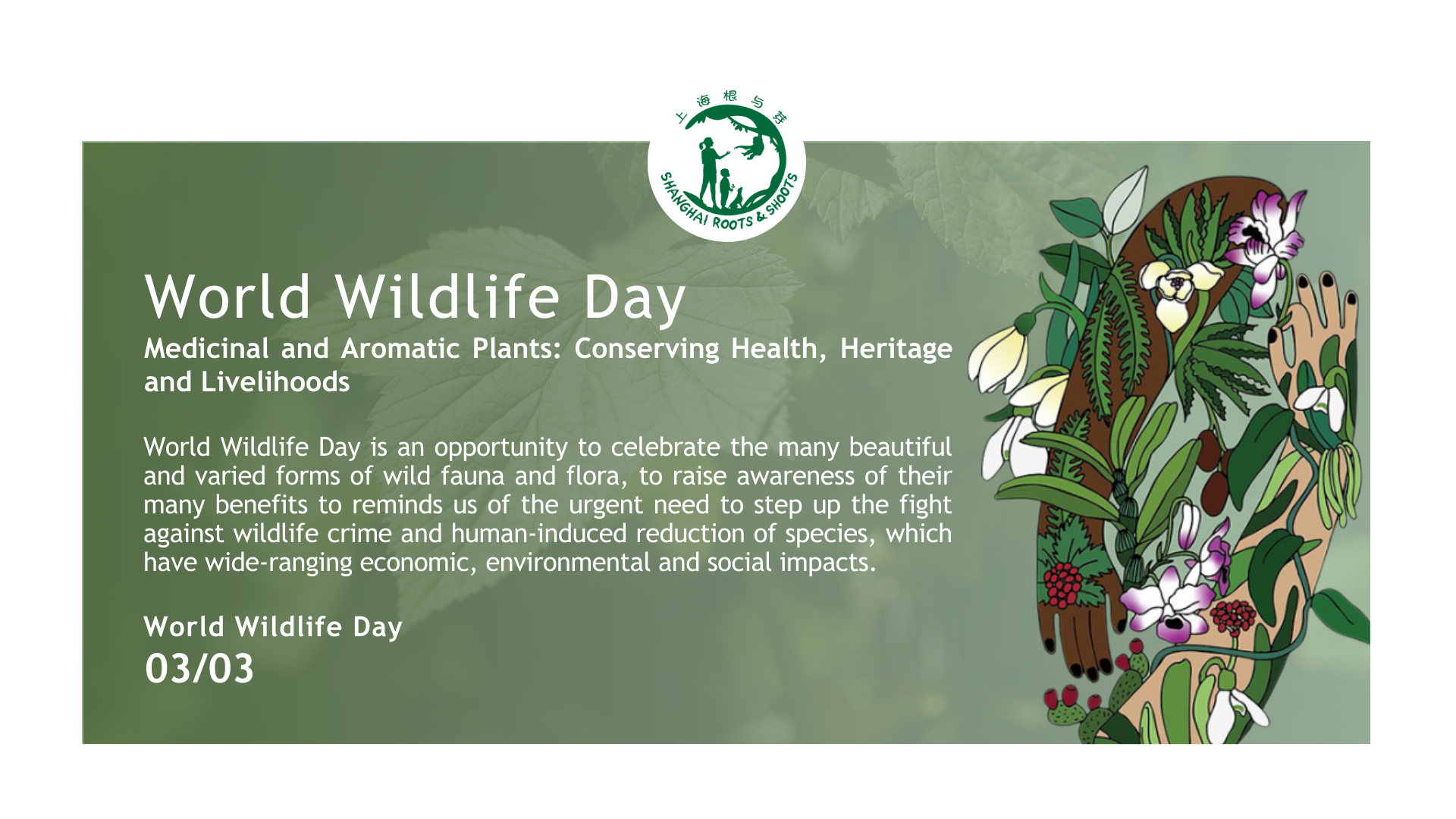 上海根与芽

SHANGHAI ROOTS & SHOOTS

World Wildlife Day

Medicinal and Aromatic Plants: Conserving Health, Heritage and Livelihoods

World Wildlife Day is an opportunity to celebrate the many beautiful and varied forms of wild fauna and flora, to raise awareness of their many benefits to reminds us of the urgent need to step up the fight against wildlife crime and human-induced reduction of species, which have wide-ranging economic, environmental and social impacts.

World Wildlife Day
03/03